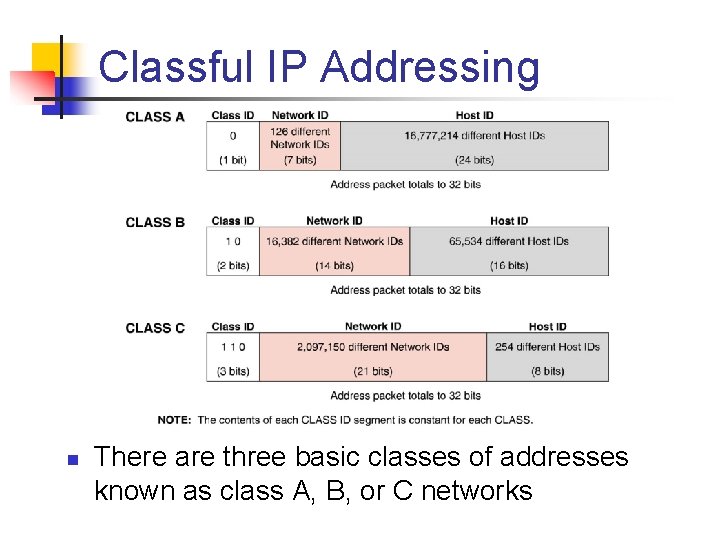 Classful IP Addressing

CLASS A

| Class ID | Network ID | Host ID |
|---|---|---|
| 0 | 126 different Network IDs | 16,777,214 different Host IDs |
| (1 bit) | (7 bits) | (24 bits) |

Address packet totals to 32 bits

CLASS B

| Class ID | Network ID | Host ID |
|---|---|---|
| 1 0 | 16,382 different Network IDs | 65,534 different Host IDs |
| (2 bits) | (14 bits) | (16 bits) |

Address packet totals to 32 bits

CLASS C

| Class ID | Network ID | Host ID |
|---|---|---|
| 1 1 0 | 2,097,150 different Network IDs | 254 different Host IDs |
| (3 bits) | (21 bits) | (8 bits) |

Address packet totals to 32 bits

NOTE: The contents of each CLASS ID segment is constant for each CLASS.

There are three basic classes of addresses known as class A, B, or C networks